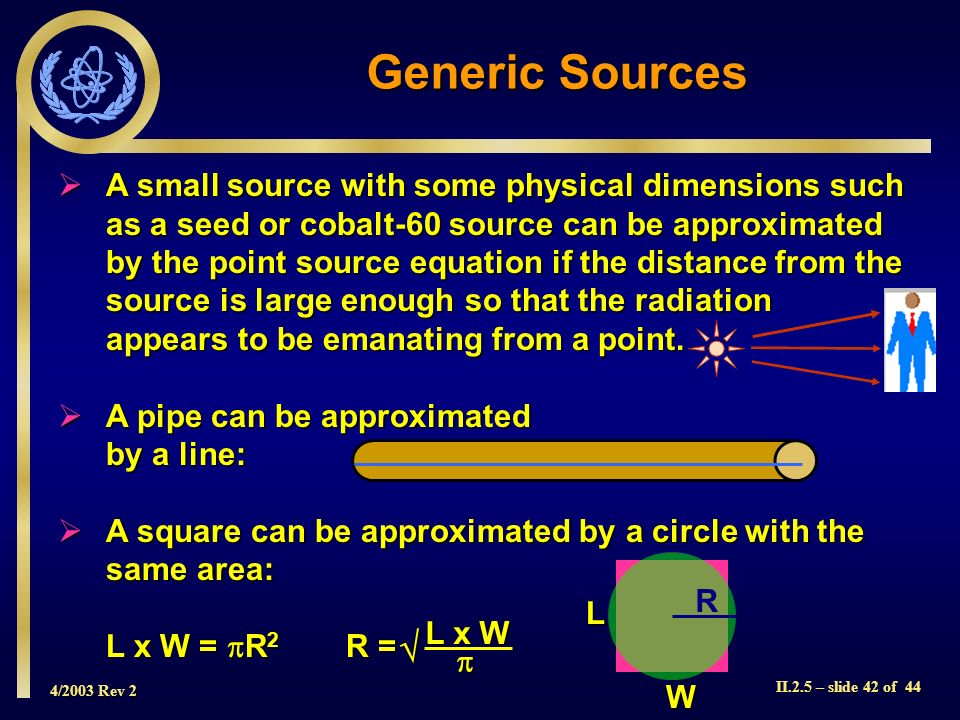 Generic Sources

➢ A small source with some physical dimensions such as a seed or cobalt-60 source can be approximated by the point source equation if the distance from the source is large enough so that the radiation appears to be emanating from a point.

➢ A pipe can be approximated by a line:

➢ A square can be approximated by a circle with the same area:

$L \times W = \pi R^2$ $R = \sqrt{\frac{L \times W}{\pi}}$

L
R
W

4/2003 Rev 2

II.2.5 – slide 42 of 44